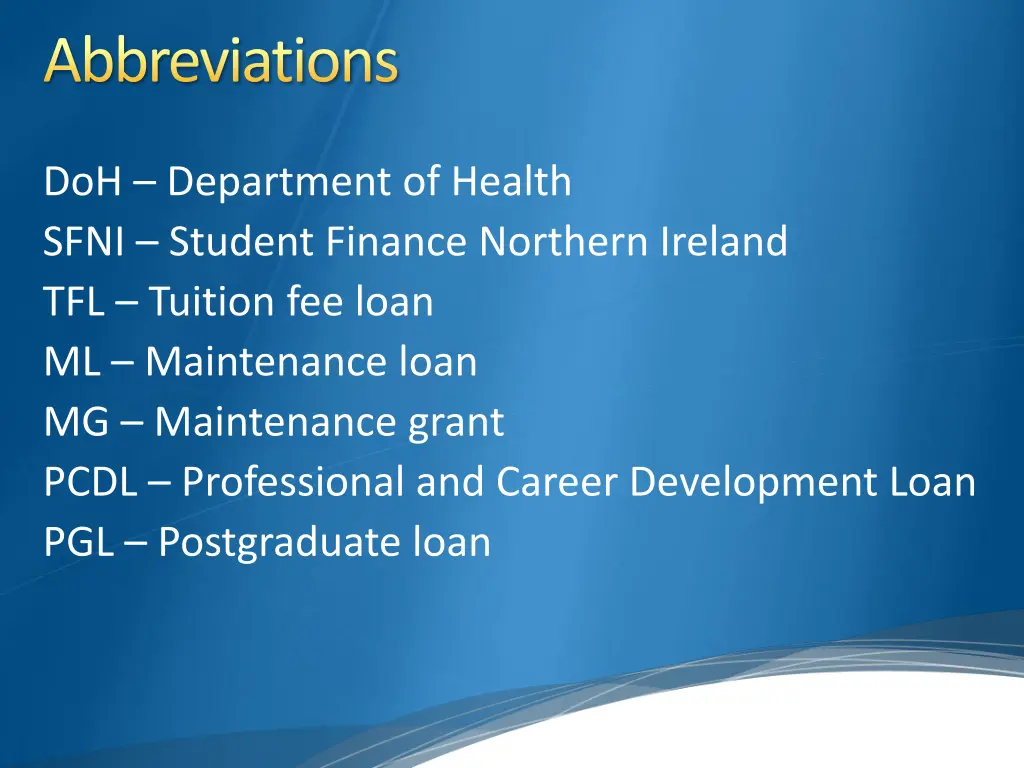 Abbreviations

DoH – Department of Health
SFNI – Student Finance Northern Ireland
TFL – Tuition fee loan
ML – Maintenance loan
MG – Maintenance grant
PCDL – Professional and Career Development Loan
PGL – Postgraduate loan